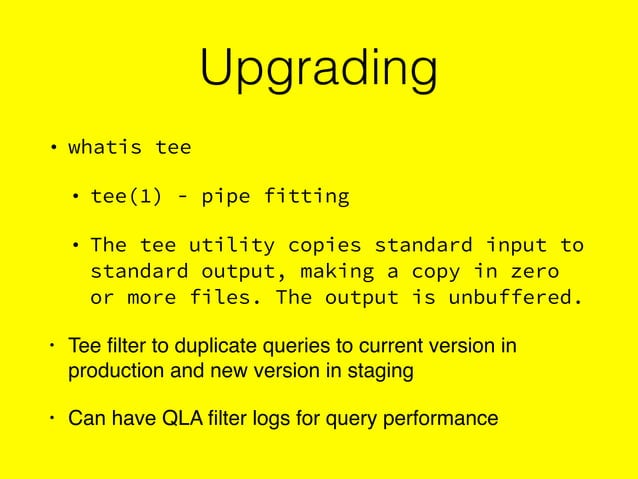 Upgrading

• whatis tee

• tee(1) - pipe fitting

• The tee utility copies standard input to standard output, making a copy in zero or more files. The output is unbuffered.

• Tee filter to duplicate queries to current version in production and new version in staging

• Can have QLA filter logs for query performance